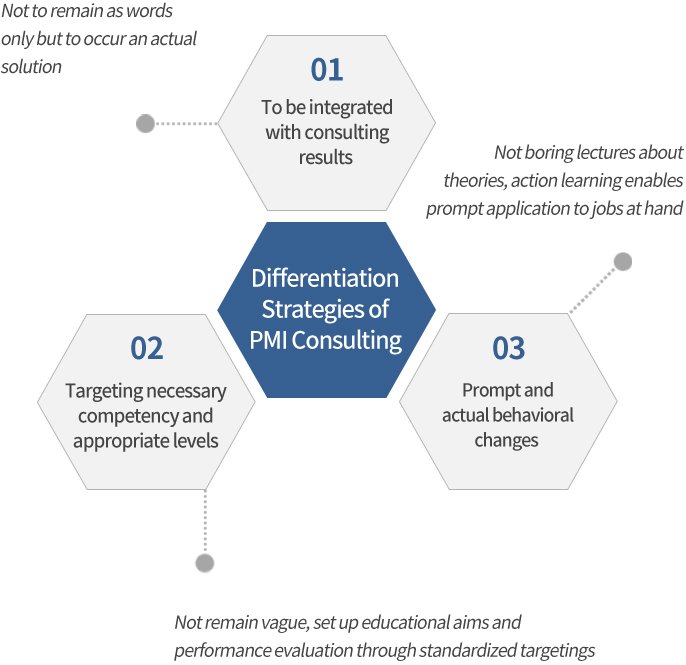 Not to remain as words only but to occur an actual solution

01
To be integrated with consulting results

Not boring lectures about theories, action learning enables prompt application to jobs at hand

Differentiation Strategies of PMI Consulting

02
Targeting necessary competency and appropriate levels

03
Prompt and actual behavioral changes

Not remain vague, set up educational aims and performance evaluation through standardized targetings